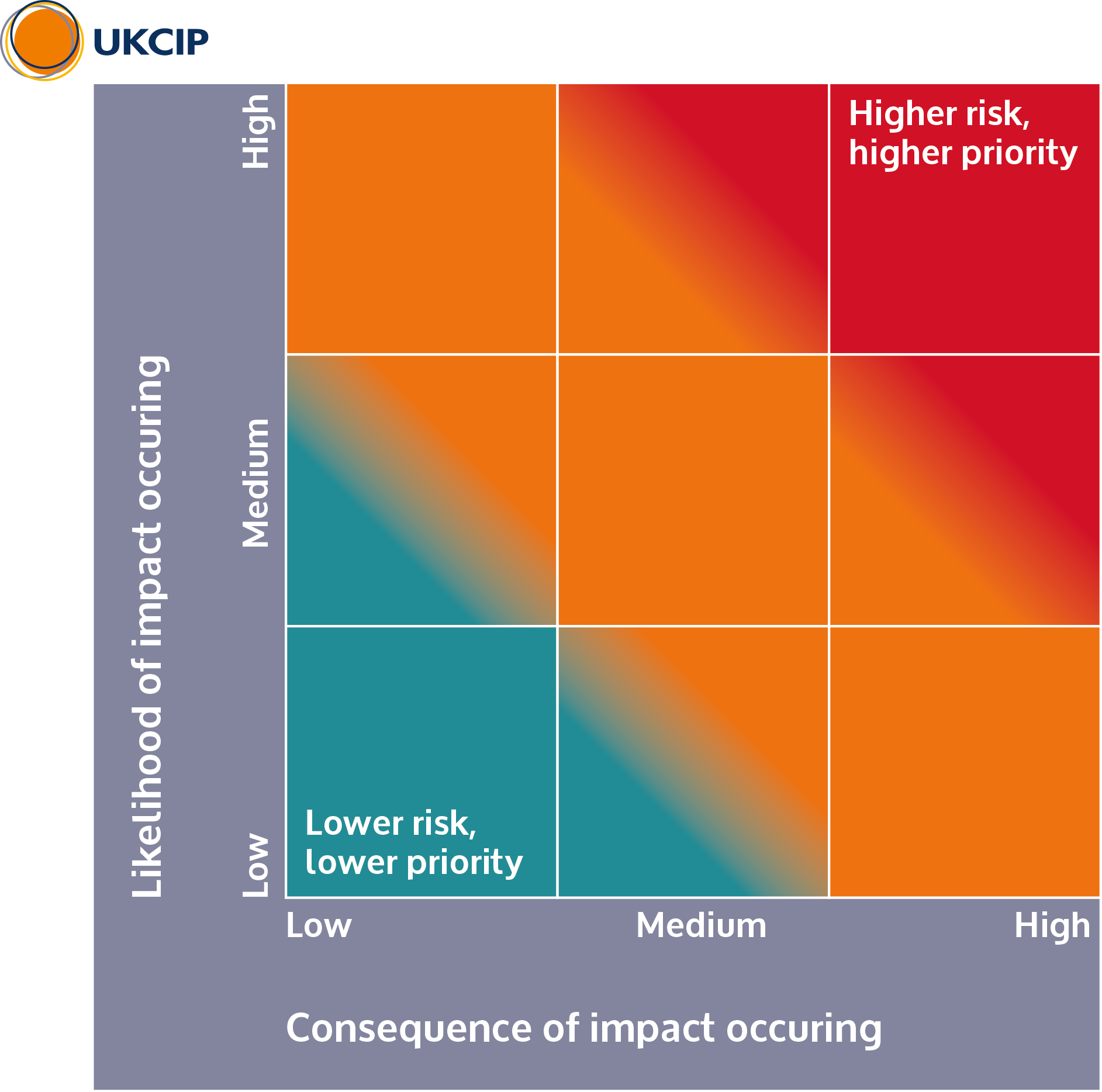 UKCIP

Likelihood of impact occuring

High

Medium

Low

Higher risk, higher priority

Lower risk, lower priority

Low

Medium

High

Consequence of impact occuring